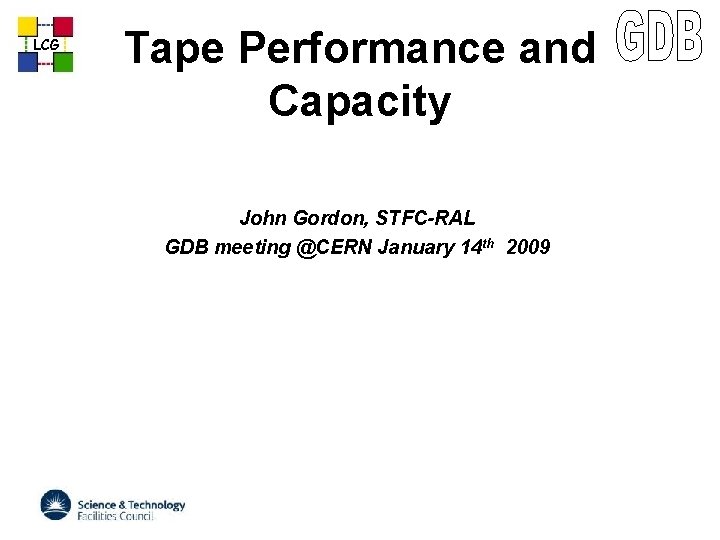 LCG

Tape Performance and Capacity

GDB

John Gordon, STFC-RAL
GDB meeting @CERN January 14$^{th}$ 2009

Science & Technology Facilities Council